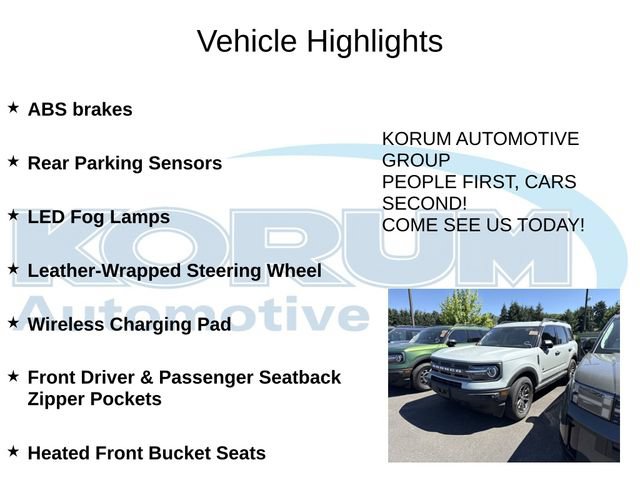 Vehicle Highlights

★ ABS brakes

★ Rear Parking Sensors

★ LED Fog Lamps

★ Leather-Wrapped Steering Wheel

★ Wireless Charging Pad

★ Front Driver & Passenger Seatback Zipper Pockets

★ Heated Front Bucket Seats

KORUM AUTOMOTIVE GROUP
PEOPLE FIRST, CARS SECOND!
COME SEE US TODAY!

KORUM
Automotive

BRONCO